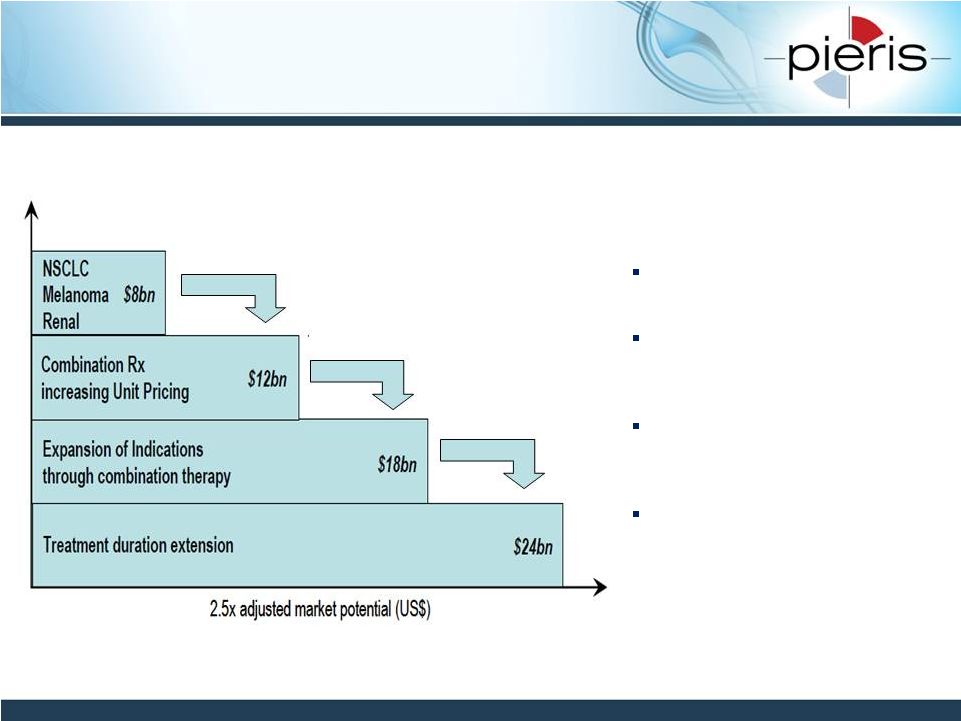 pieris

NSCLC
Melanoma $8bn
Renal

Combination Rx
increasing Unit Pricing $12bn

Expansion of Indications
through combination therapy $18bn

Treatment duration extension $24bn

2.5x adjusted market potential (US$)